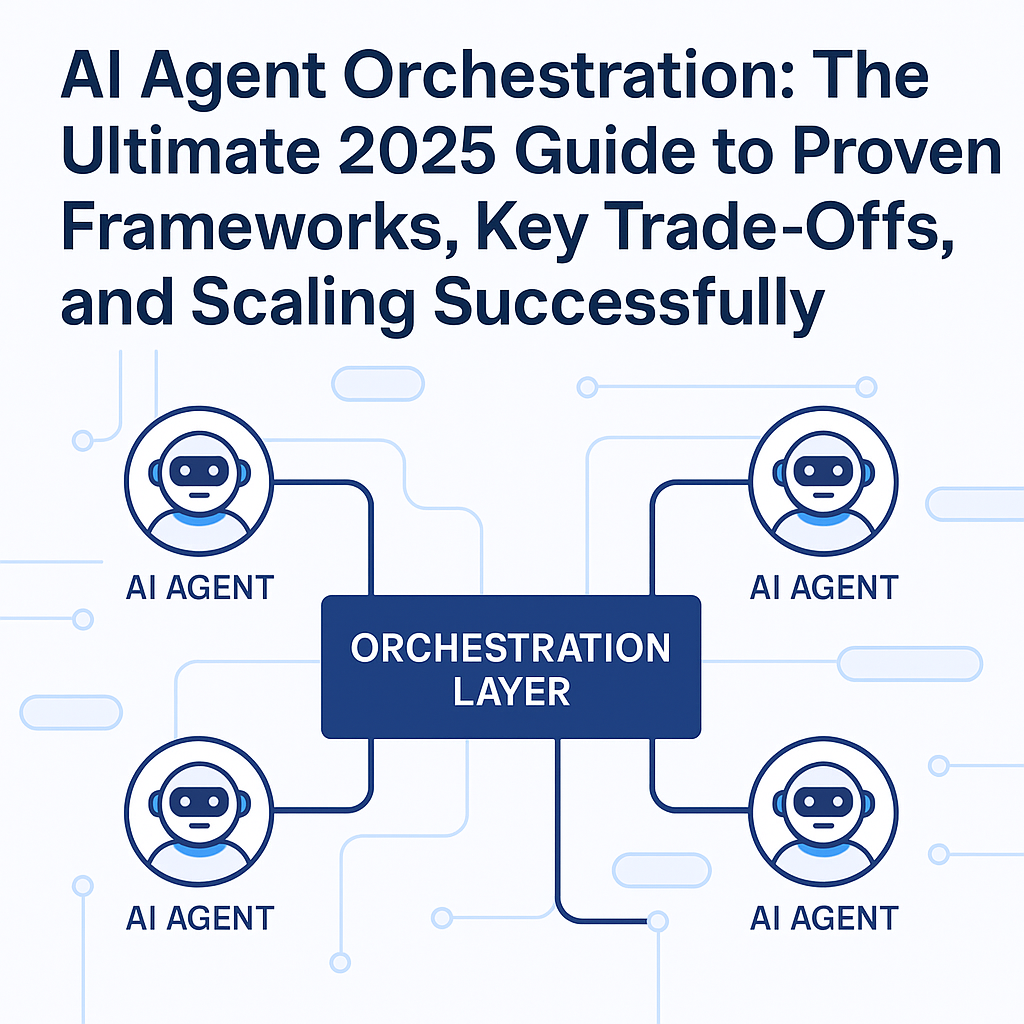 AI Agent Orchestration: The Ultimate 2025 Guide to Proven Frameworks, Key Trade-Offs, and Scaling Successfully

AI AGENT

AI AGENT

ORCHESTRATION LAYER

AI AGENT

AI AGENT